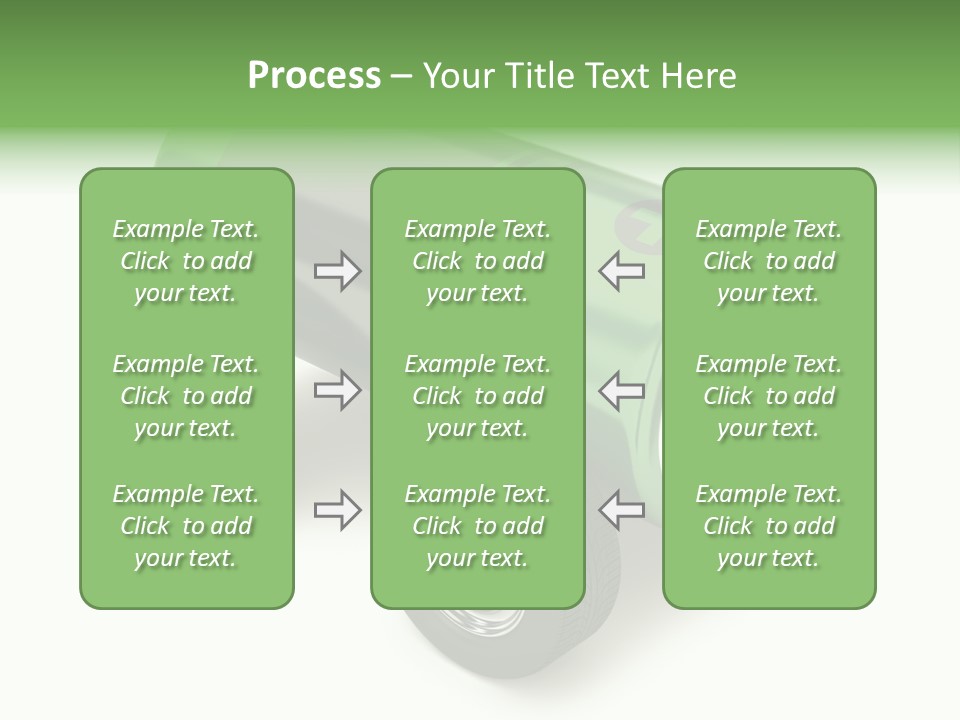 Process – Your Title Text Here

Example Text. Click to add your text.

Example Text. Click to add your text.

Example Text. Click to add your text.

Example Text. Click to add your text.

Example Text. Click to add your text.

Example Text. Click to add your text.

Example Text. Click to add your text.

Example Text. Click to add your text.

Example Text. Click to add your text.